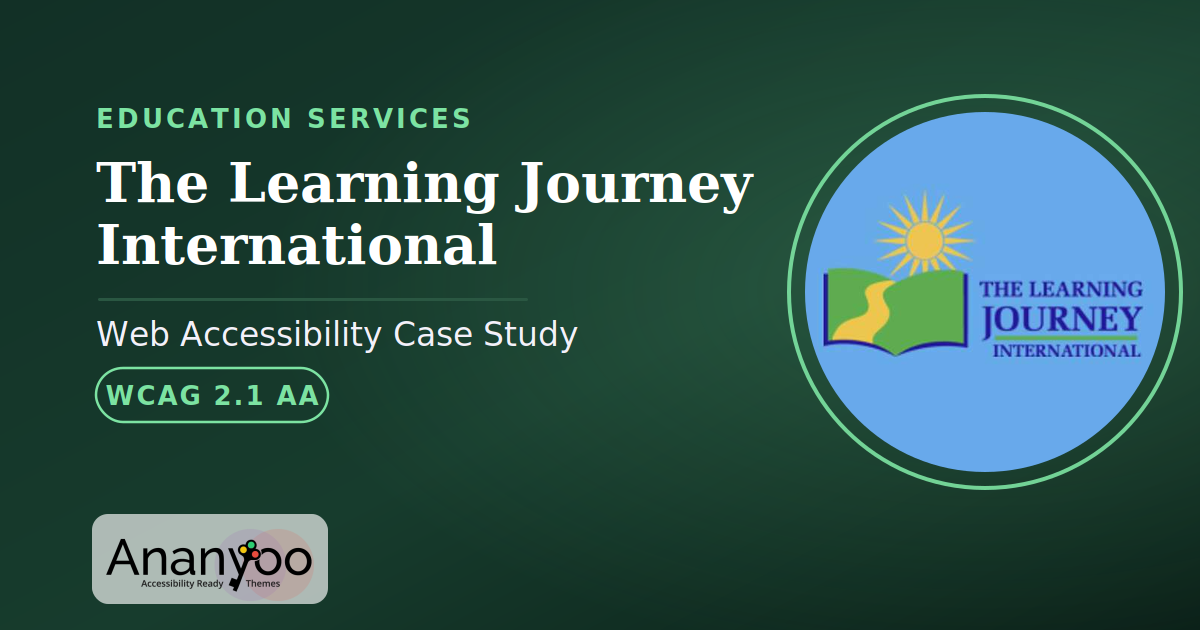 EDUCATION SERVICES

The Learning Journey International

Web Accessibility Case Study

WCAG 2.1 AA

THE LEARNING JOURNEY INTERNATIONAL

Ananyoo
Accessibility Ready Themes